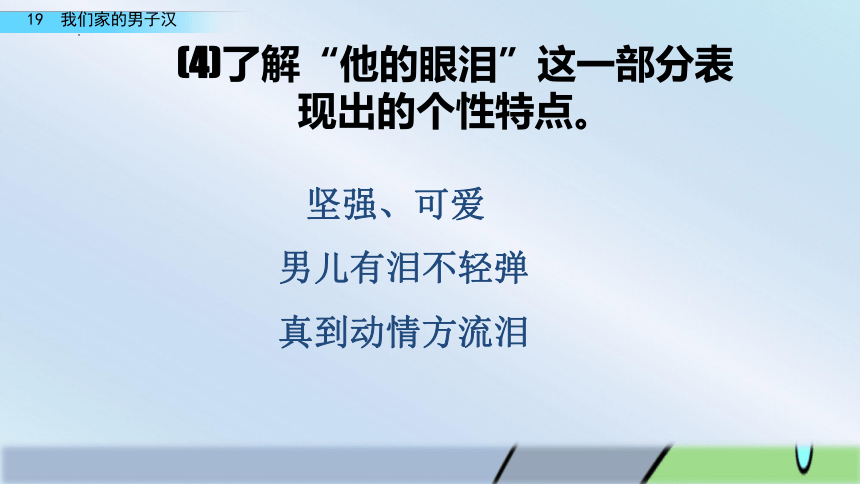 19 我们家的男子汉

(4)了解“他的眼泪”这一部分表现出的个性特点。

坚强、可爱

男儿有泪不轻弹

真到动情方流泪